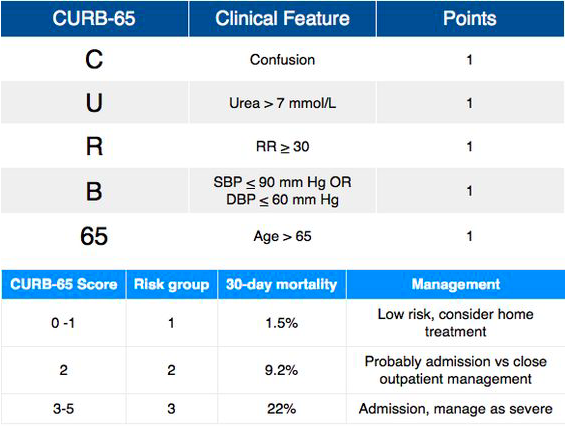 | CURB-65 | Clinical Feature | Points |
|---|---|---|
| C | Confusion | 1 |
| U | Urea > 7 mmol/L | 1 |
| R | RR $\geq$ 30 | 1 |
| B | SBP $\leq$ 90 mm Hg OR DBP $\leq$ 60 mm Hg | 1 |
| 65 | Age > 65 | 1 |

| CURB-65 Score | Risk group | 30-day mortality | Management |
|---|---|---|---|
| 0 -1 | 1 | 1.5% | Low risk, consider home treatment |
| 2 | 2 | 9.2% | Probably admission vs close outpatient management |
| 3-5 | 3 | 22% | Admission, manage as severe |